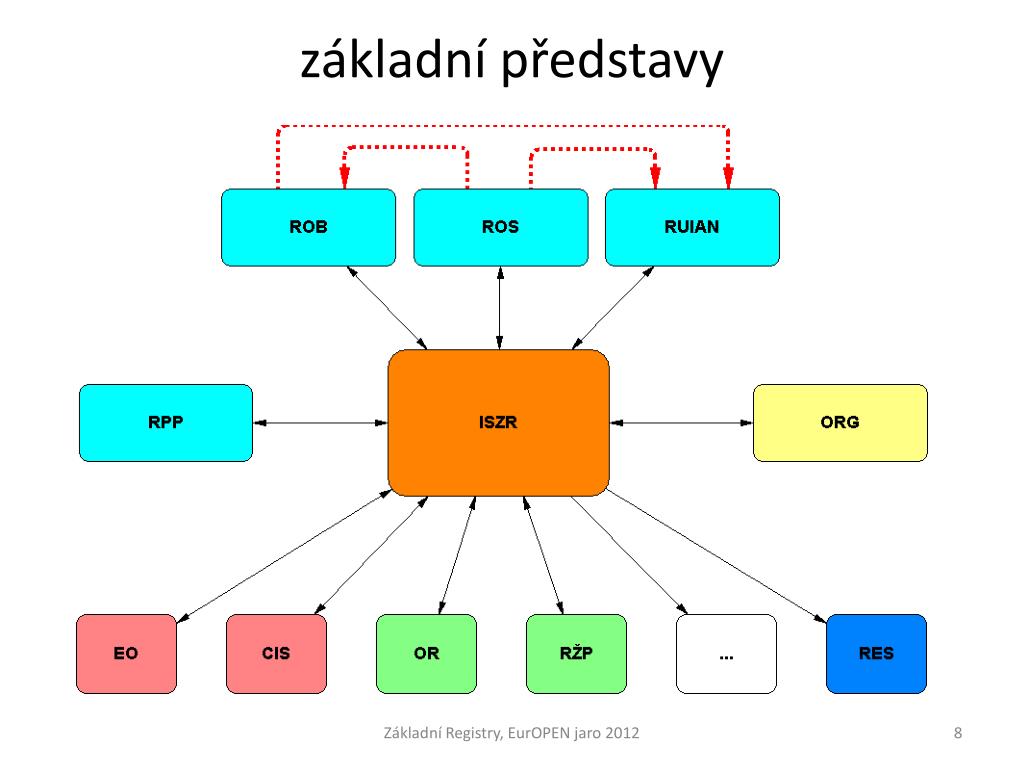 základní představy

ROB

ROS

RUIAN

RPP

ISZR

ORG

EO

CIS

OR

RŽP

...

RES

Základní Registry, EurOPEN jaro 2012

8